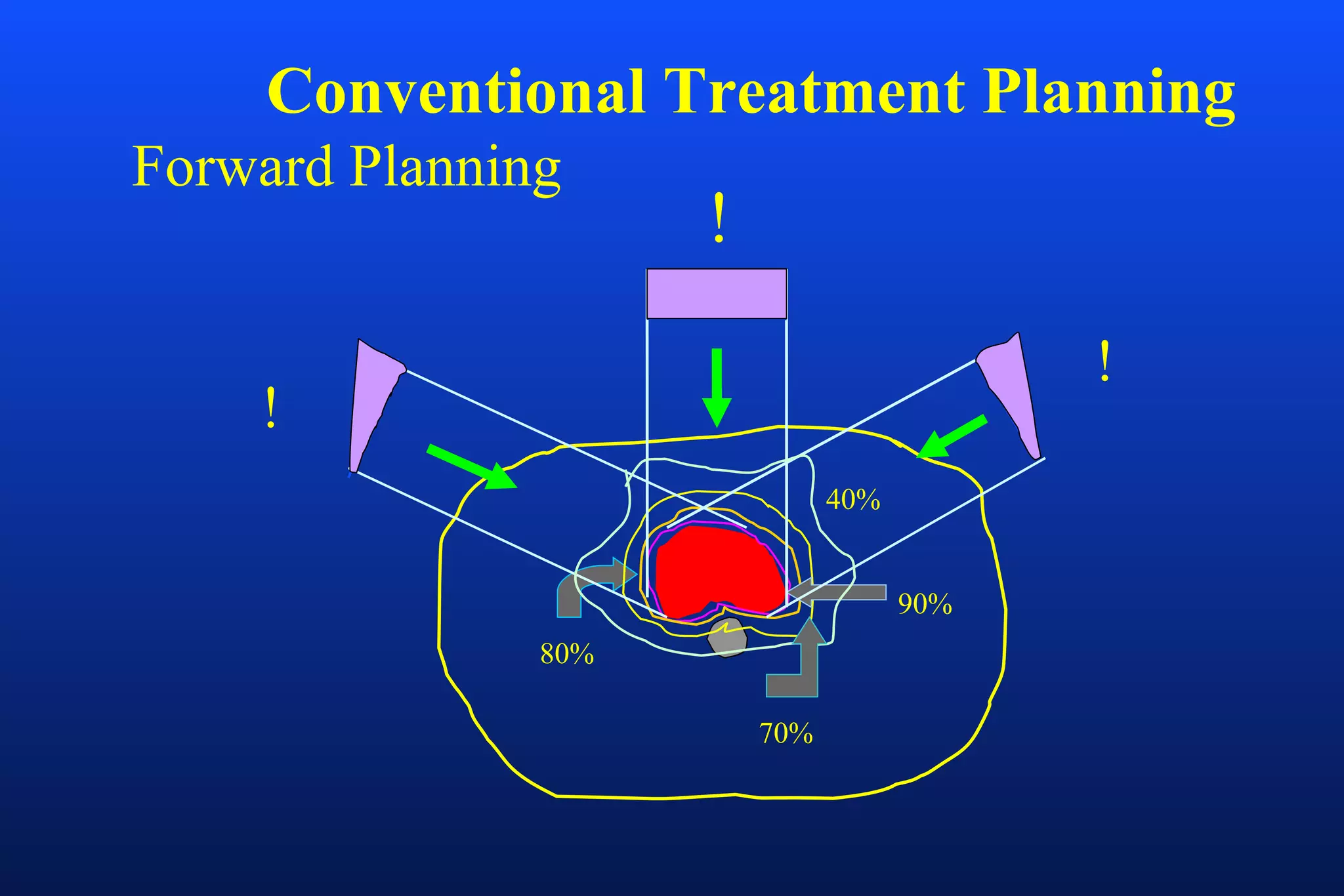 Conventional Treatment Planning

Forward Planning

!

!

!

40%

90%

80%

70%